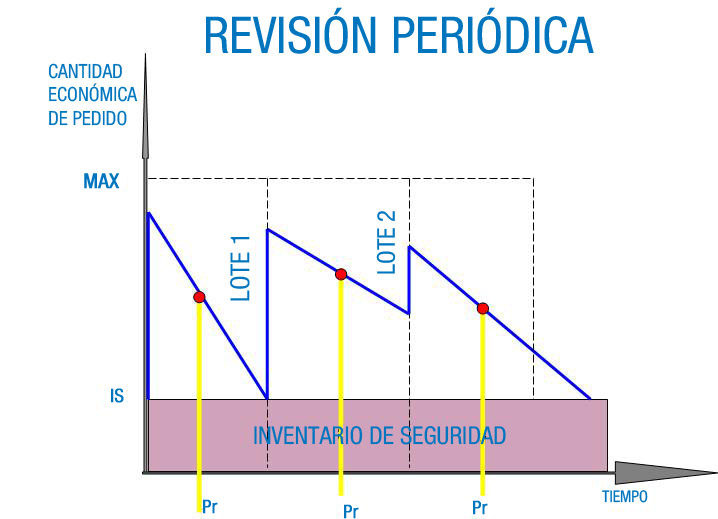 REVISIÓN PERIÓDICA

CANTIDAD ECONÓMICA DE PEDIDO

MAX

LOTE 1

LOTE 2

IS

INVENTARIO DE SEGURIDAD

Pr

Pr

Pr

TIEMPO